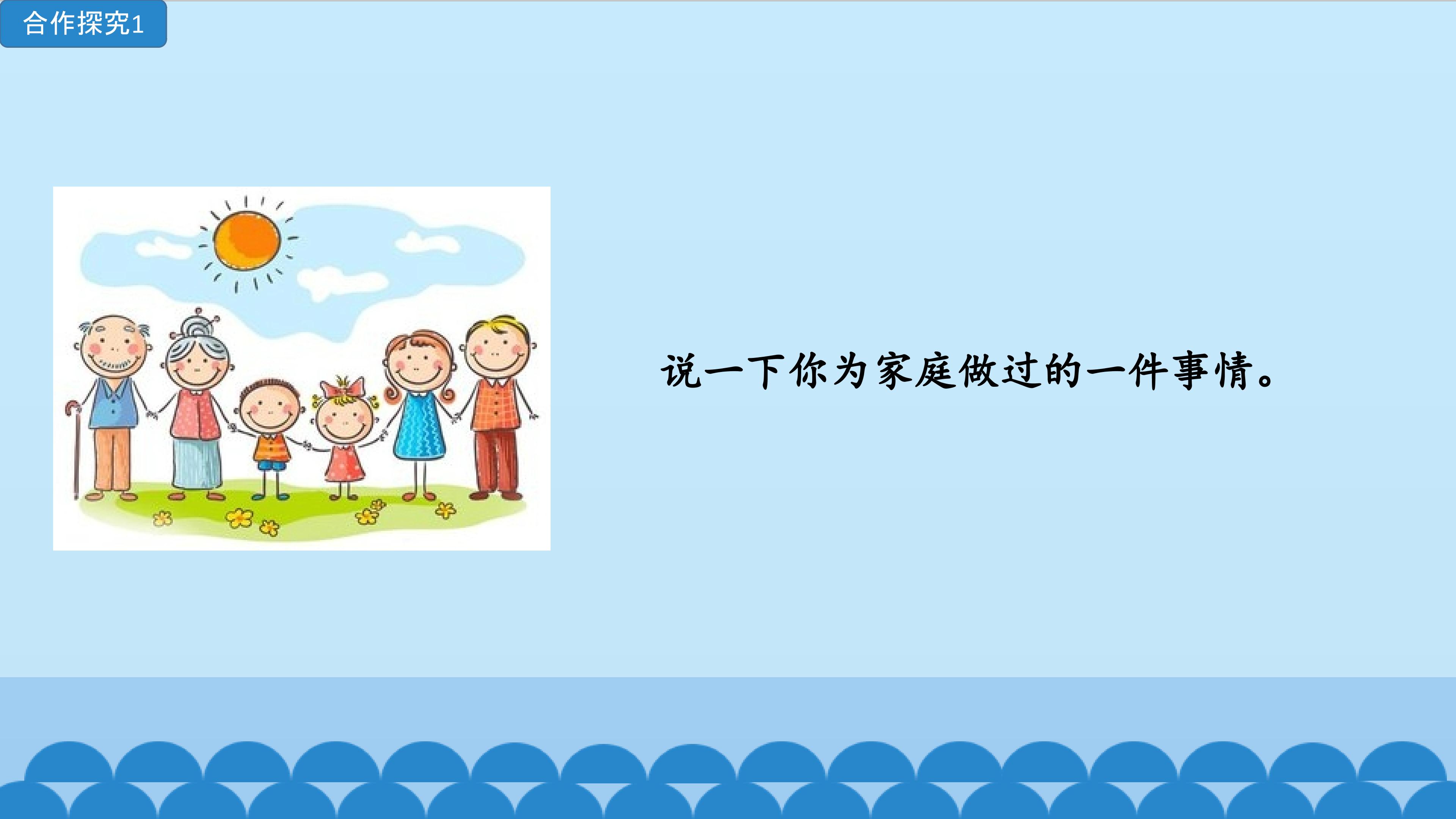 合作探究1

说一下你为家庭做过的一件事情。